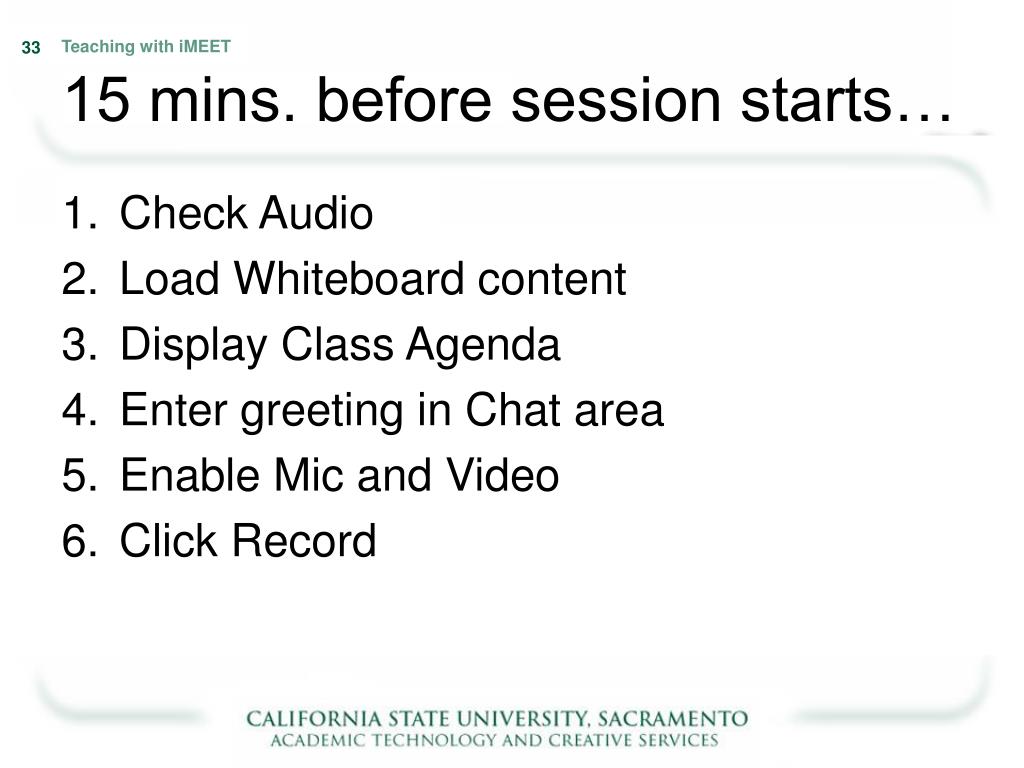 33 Teaching with iMEET

15 mins. before session starts…

1. Check Audio
2. Load Whiteboard content
3. Display Class Agenda
4. Enter greeting in Chat area
5. Enable Mic and Video
6. Click Record

CALIFORNIA STATE UNIVERSITY, SACRAMENTO
ACADEMIC TECHNOLOGY AND CREATIVE SERVICES